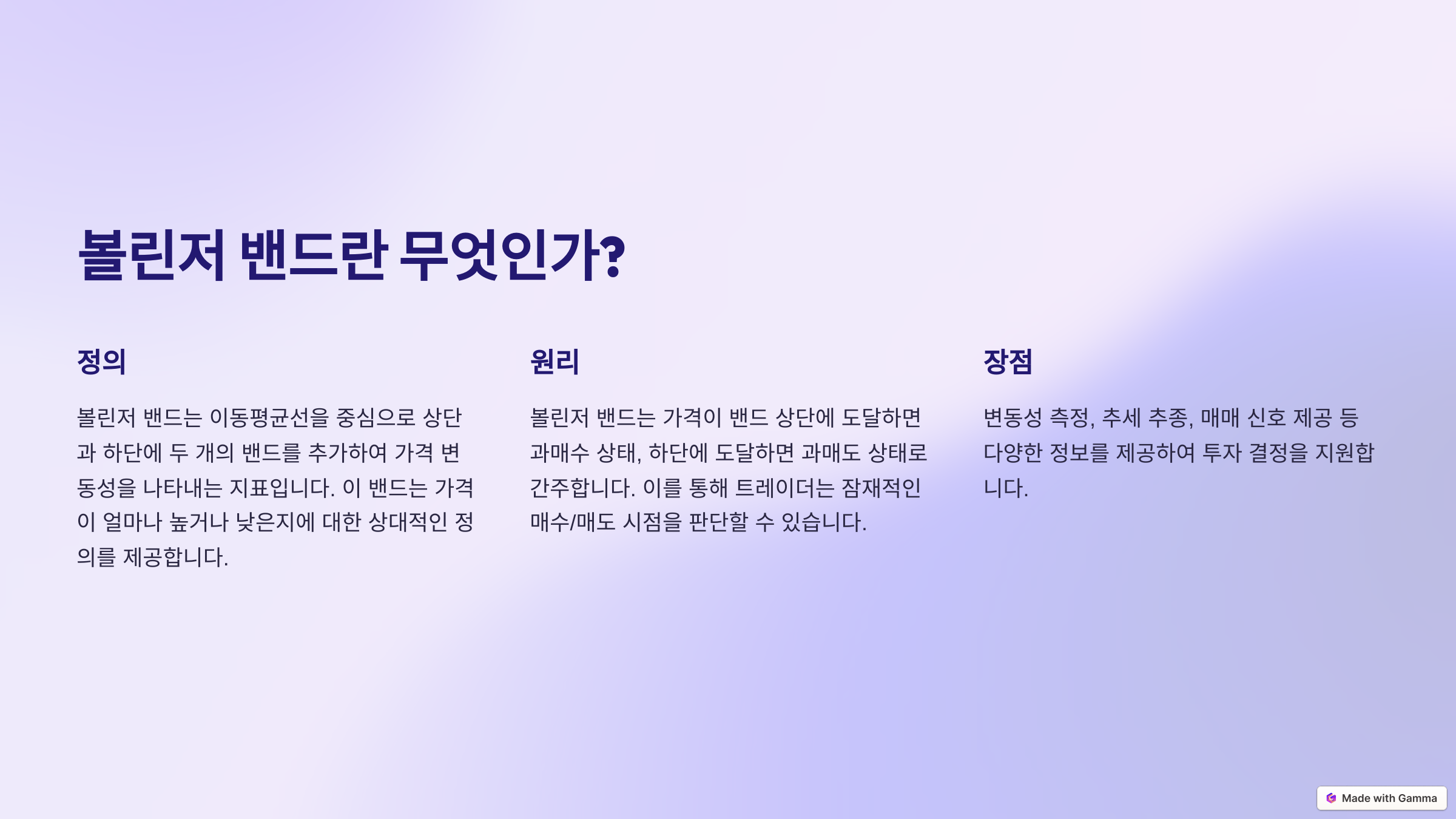 볼린저 밴드란 무엇인가?

정의

볼린저 밴드는 이동평균선을 중심으로 상단과 하단에 두 개의 밴드를 추가하여 가격 변동성을 나타내는 지표입니다. 이 밴드는 가격이 얼마나 높거나 낮은지에 대한 상대적인 정의를 제공합니다.

원리

볼린저 밴드는 가격이 밴드 상단에 도달하면 과매수 상태, 하단에 도달하면 과매도 상태로 간주합니다. 이를 통해 트레이더는 잠재적인 매수/매도 시점을 판단할 수 있습니다.

장점

변동성 측정, 추세 추종, 매매 신호 제공 등 다양한 정보를 제공하여 투자 결정을 지원합니다.

Made with Gamma